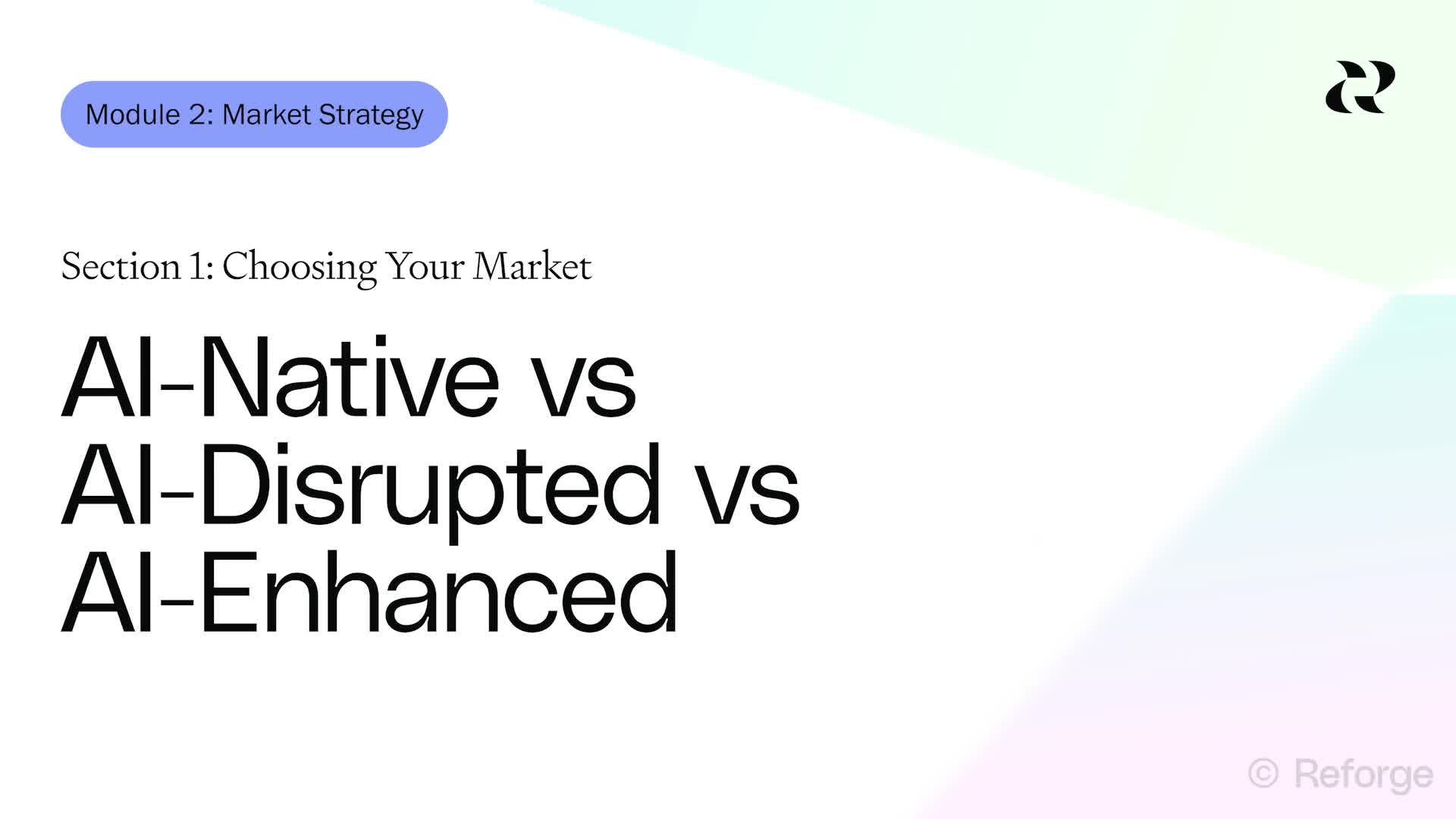 Module 2: Market Strategy

Section 1: Choosing Your Market

AI-Native vs AI-Disrupted vs AI-Enhanced

© Reforge